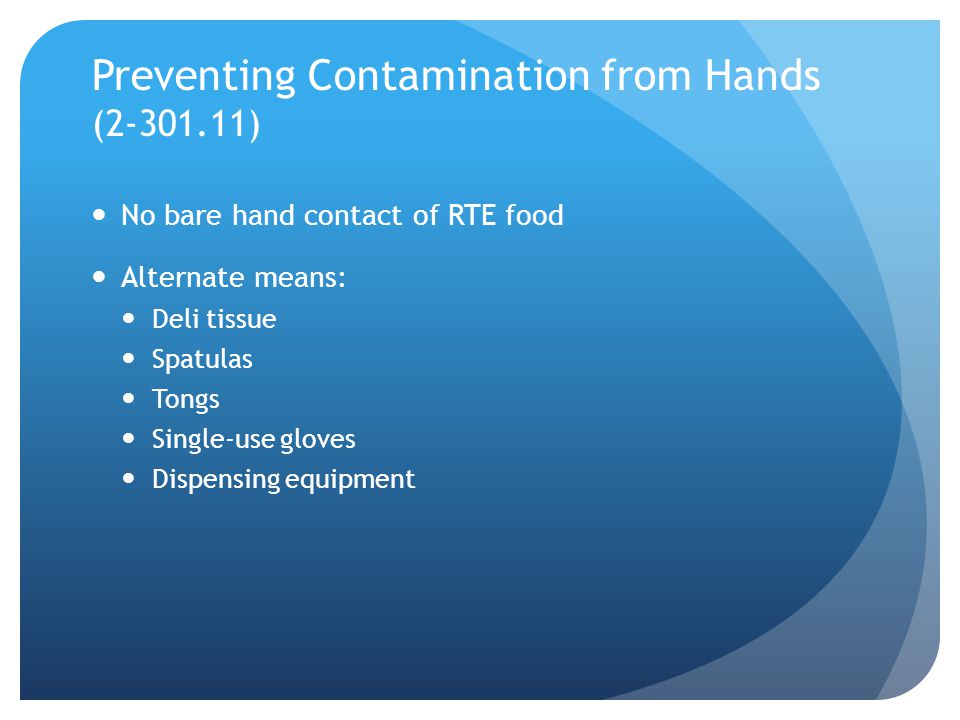 Preventing Contamination from Hands (2-301.11)

- No bare hand contact of RTE food
- Alternate means:
  - Deli tissue
  - Spatulas
  - Tongs
  - Single-use gloves
  - Dispensing equipment